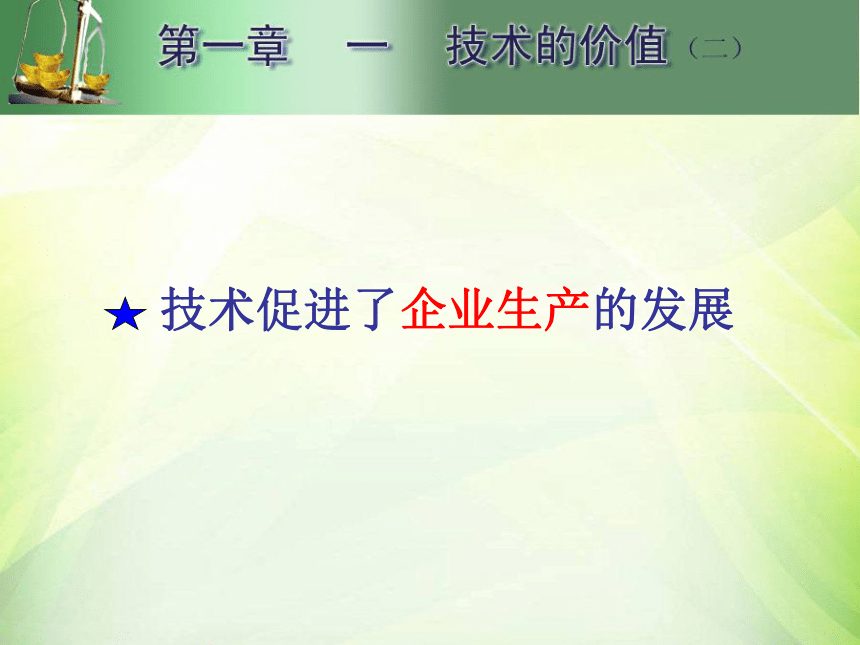 第一章　一　技术的价值（二）

★ 技术促进了企业生产的发展